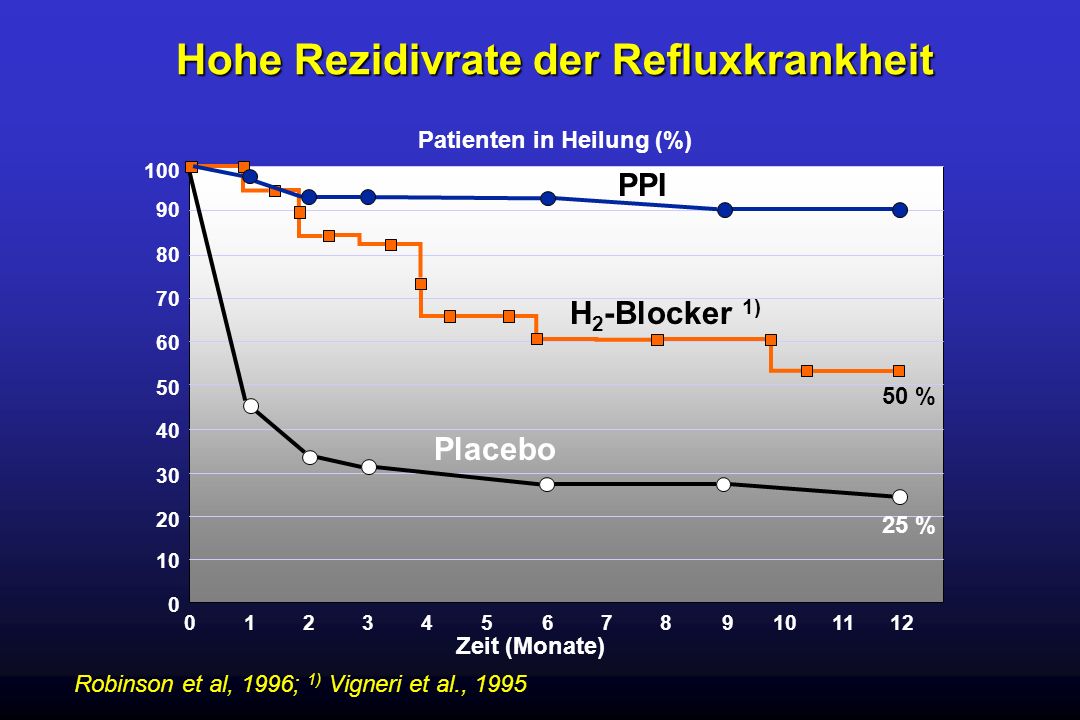 Hohe Rezidivrate der Refluxkrankheit

Patienten in Heilung (%)

100
90
80
70
60
50
40
30
20
10
0

PPI

$H_2$-Blocker $^{1)}$

50 %

Placebo

25 %

0 1 2 3 4 5 6 7 8 9 10 11 12
Zeit (Monate)

Robinson et al, 1996; $^{1)}$ Vigneri et al., 1995